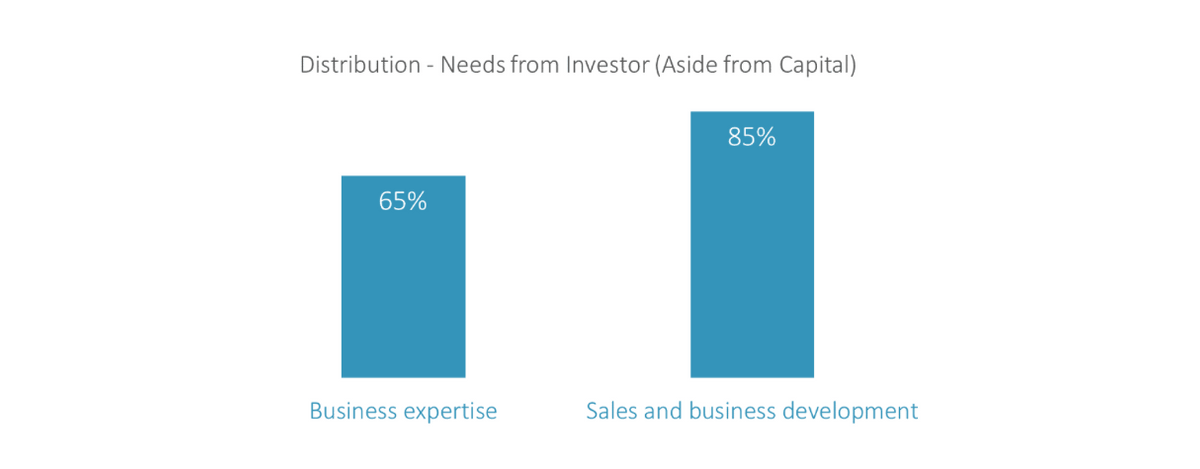 Distribution - Needs from Investor (Aside from Capital)

65%

85%

Business expertise

Sales and business development